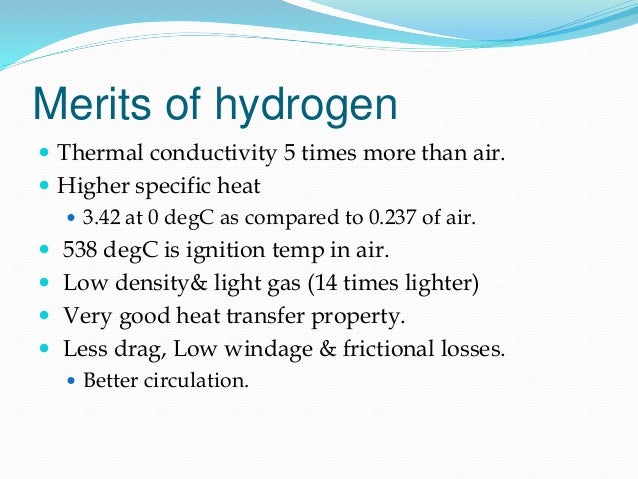 Merits of hydrogen

- Thermal conductivity 5 times more than air.
- Higher specific heat
  - 3.42 at 0 degC as compared to 0.237 of air.
- 538 degC is ignition temp in air.
- Low density& light gas (14 times lighter)
- Very good heat transfer property.
- Less drag, Low windage & frictional losses.
  - Better circulation.